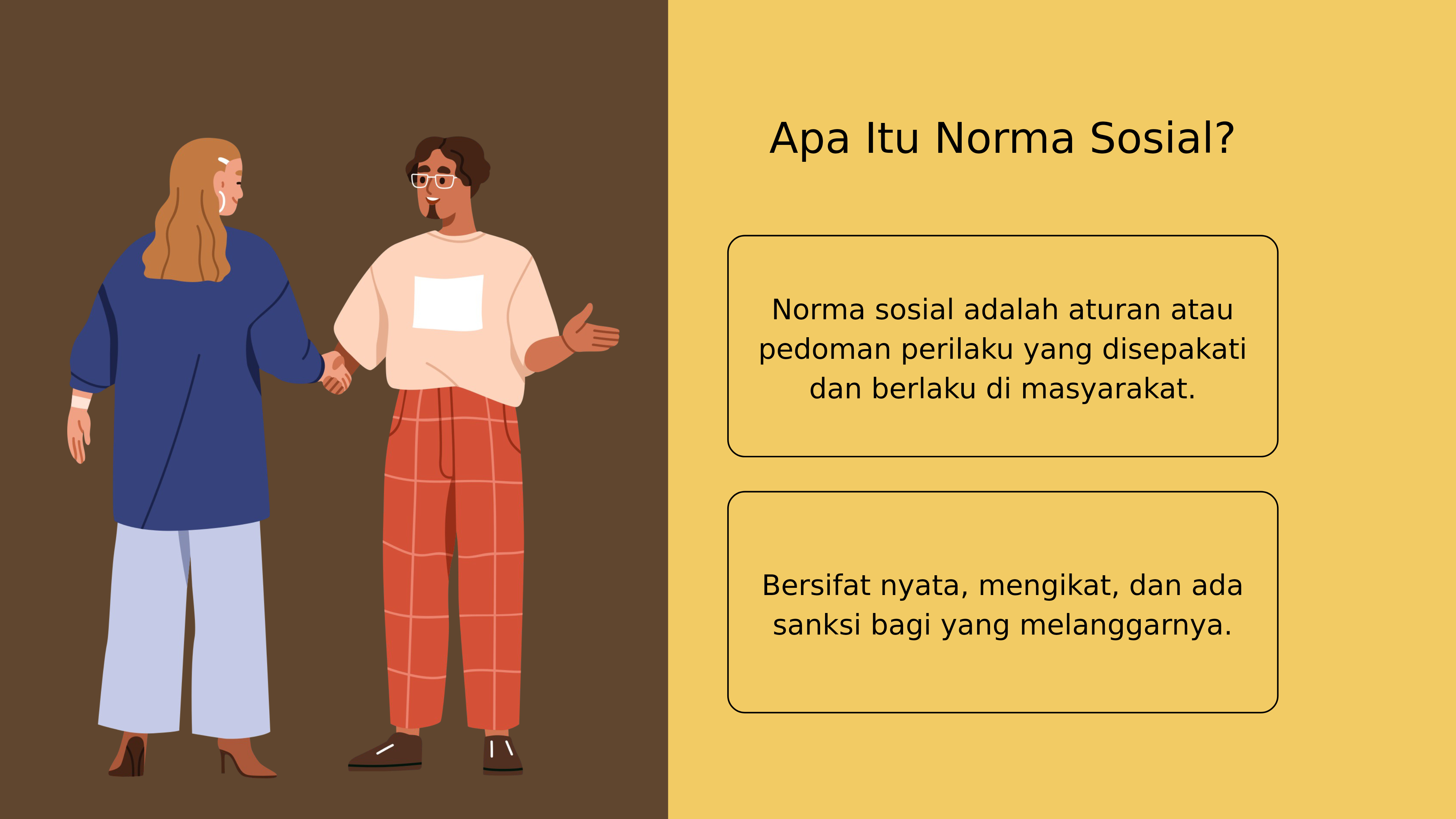 Apa Itu Norma Sosial?

Norma sosial adalah aturan atau pedoman perilaku yang disepakati dan berlaku di masyarakat.

Bersifat nyata, mengikat, dan ada sanksi bagi yang melanggarnya.